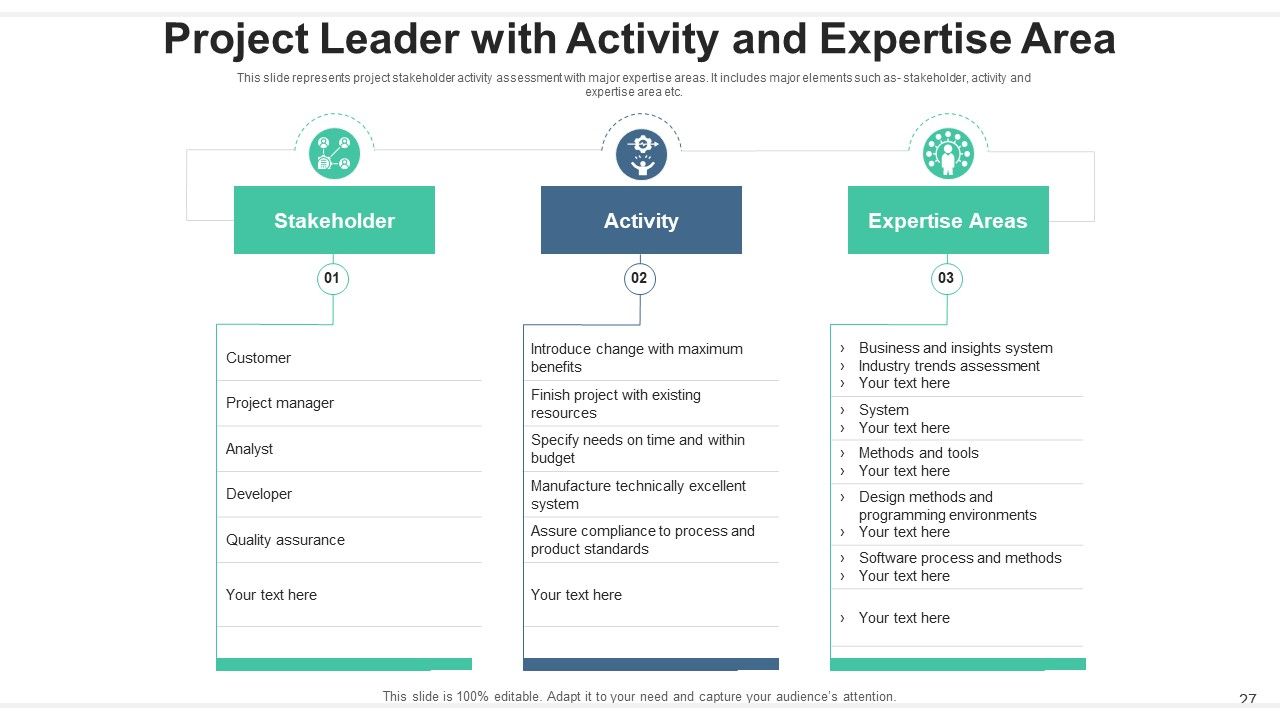 Project Leader with Activity and Expertise Area

This slide represents project stakeholder activity assessment with major expertise areas. It includes major elements such as- stakeholder, activity and expertise area etc.

Stakeholder

01

Customer

Project manager

Analyst

Developer

Quality assurance

Your text here

Activity

02

Introduce change with maximum benefits

Finish project with existing resources

Specify needs on time and within budget

Manufacture technically excellent system

Assure compliance to process and product standards

Your text here

Expertise Areas

03

› Business and insights system
› Industry trends assessment
› Your text here

› System
› Your text here

› Methods and tools
› Your text here

› Design methods and programming environments
› Your text here

› Software process and methods
› Your text here

› Your text here

This slide is 100% editable. Adapt it to your need and capture your audience's attention.

27